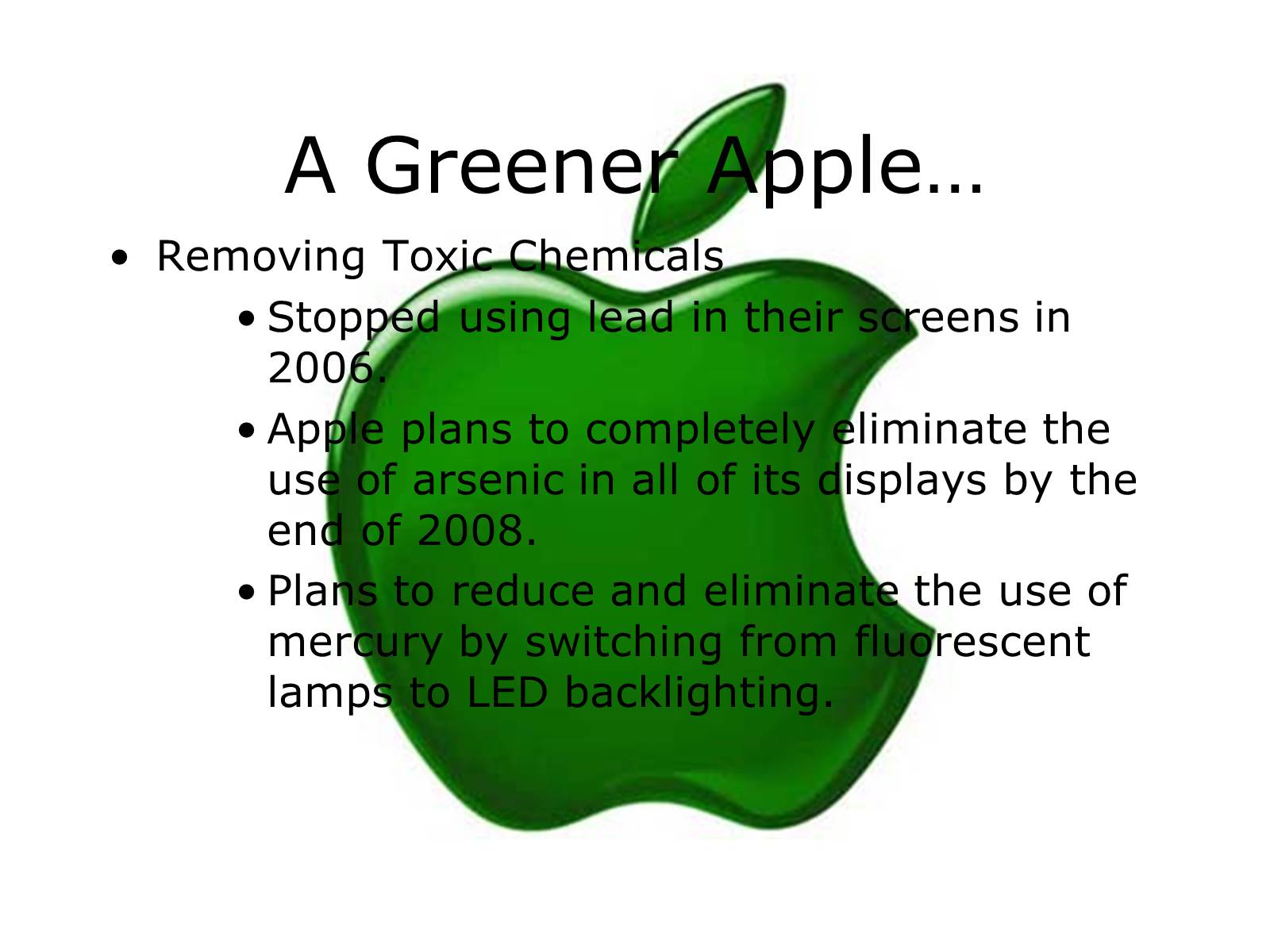 A Greener Apple…

• Removing Toxic Chemicals

• Stopped using lead in their screens in 2006.

• Apple plans to completely eliminate the use of arsenic in all of its displays by the end of 2008.

• Plans to reduce and eliminate the use of mercury by switching from fluorescent lamps to LED backlighting.